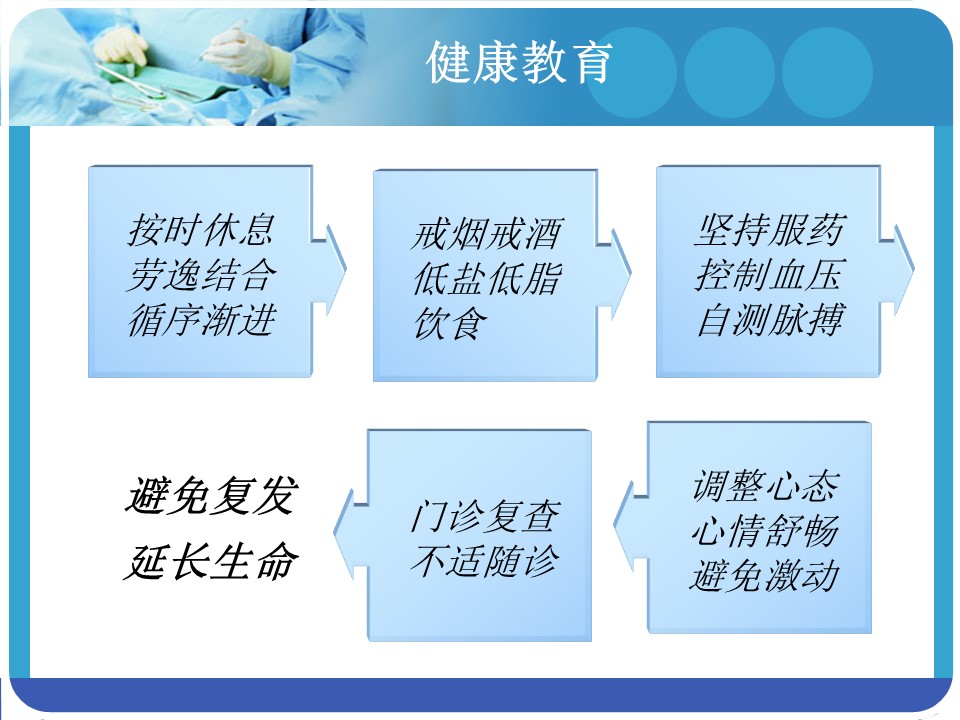 健康教育

按时休息
劳逸结合
循序渐进

戒烟戒酒
低盐低脂
饮食

坚持服药
控制血压
自测脉搏

调整心态
心情舒畅
避免激动

门诊复查
不适随诊

避免复发
延长生命